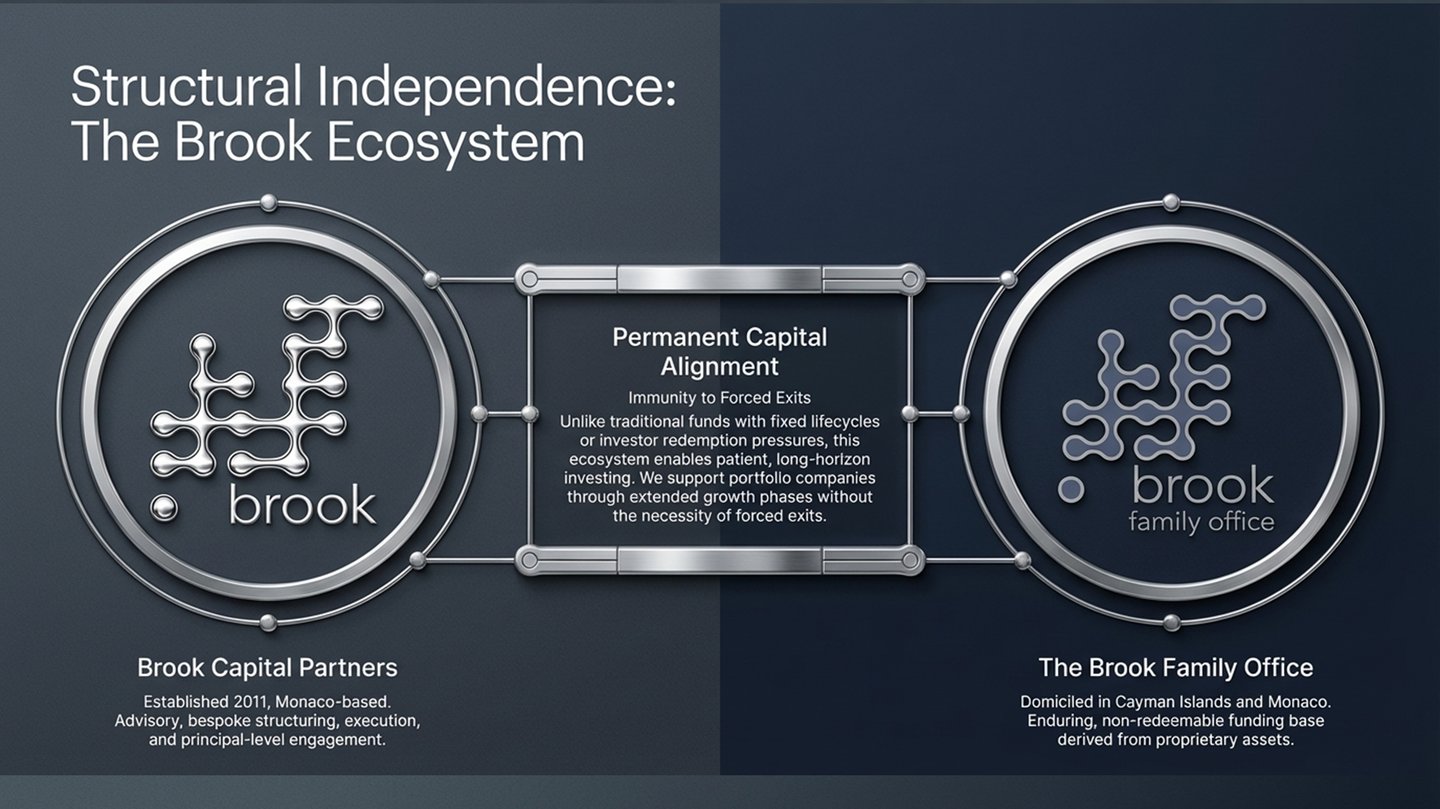 Structural Independence: The Brook Ecosystem

brook

Permanent Capital Alignment

Immunity to Forced Exits

Unlike traditional funds with fixed lifecycles or investor redemption pressures, this ecosystem enables patient, long-horizon investing. We support portfolio companies through extended growth phases without the necessity of forced exits.

brook
family office

Brook Capital Partners

Established 2011, Monaco-based. Advisory, bespoke structuring, execution, and principal-level engagement.

The Brook Family Office

Domiciled in Cayman Islands and Monaco. Enduring, non-redeemable funding base derived from proprietary assets.